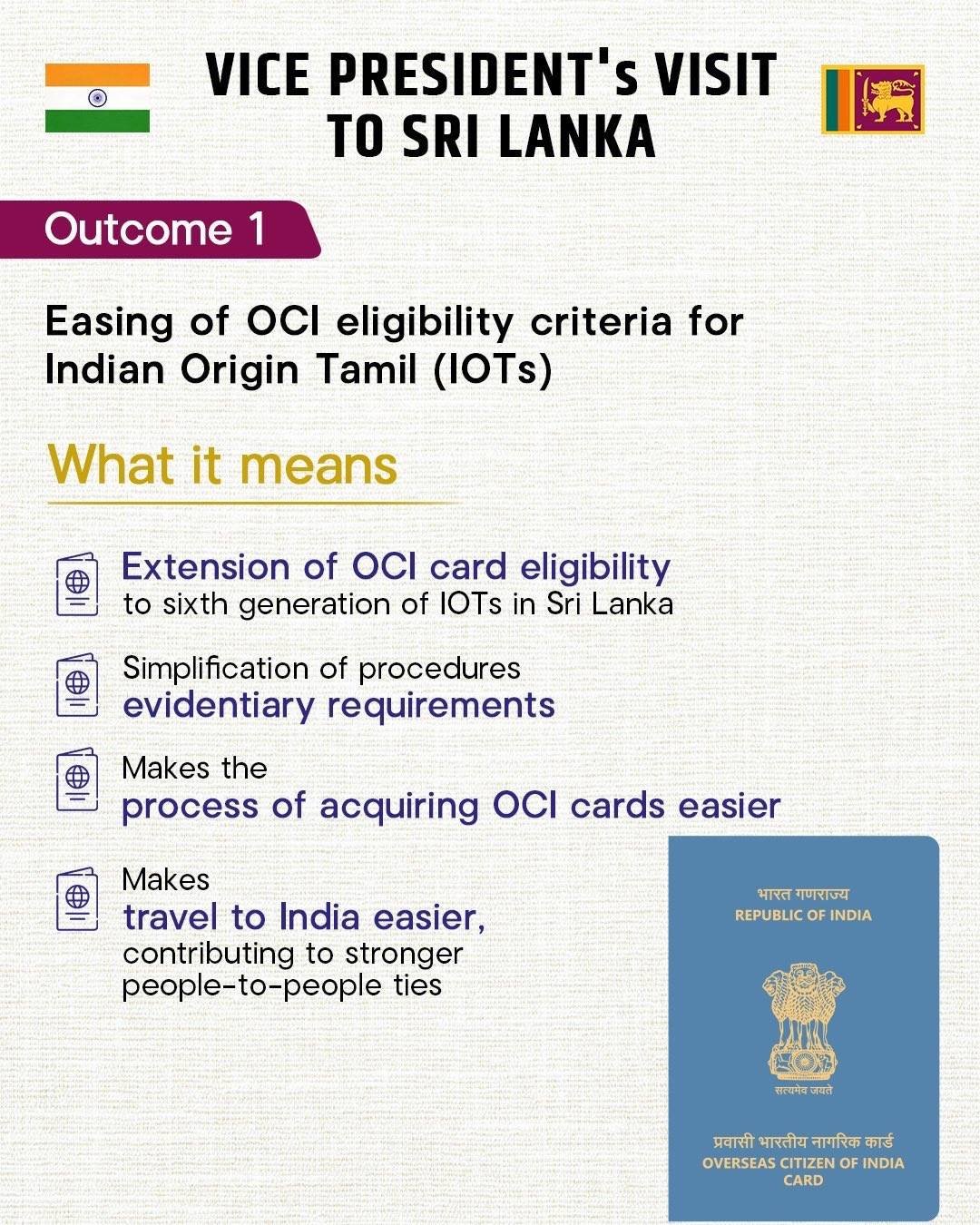 VICE PRESIDENT's VISIT TO SRI LANKA

Outcome 1

Easing of OCI eligibility criteria for Indian Origin Tamil (IOTs)

What it means

Extension of OCI card eligibility to sixth generation of IOTs in Sri Lanka

Simplification of procedures evidentiary requirements

Makes the process of acquiring OCI cards easier

Makes travel to India easier, contributing to stronger people-to-people ties

भारत गणराज्य
REPUBLIC OF INDIA

सत्यमेव जयते

प्रवासी भारतीय नागरिक कार्ड
OVERSEAS CITIZEN OF INDIA CARD